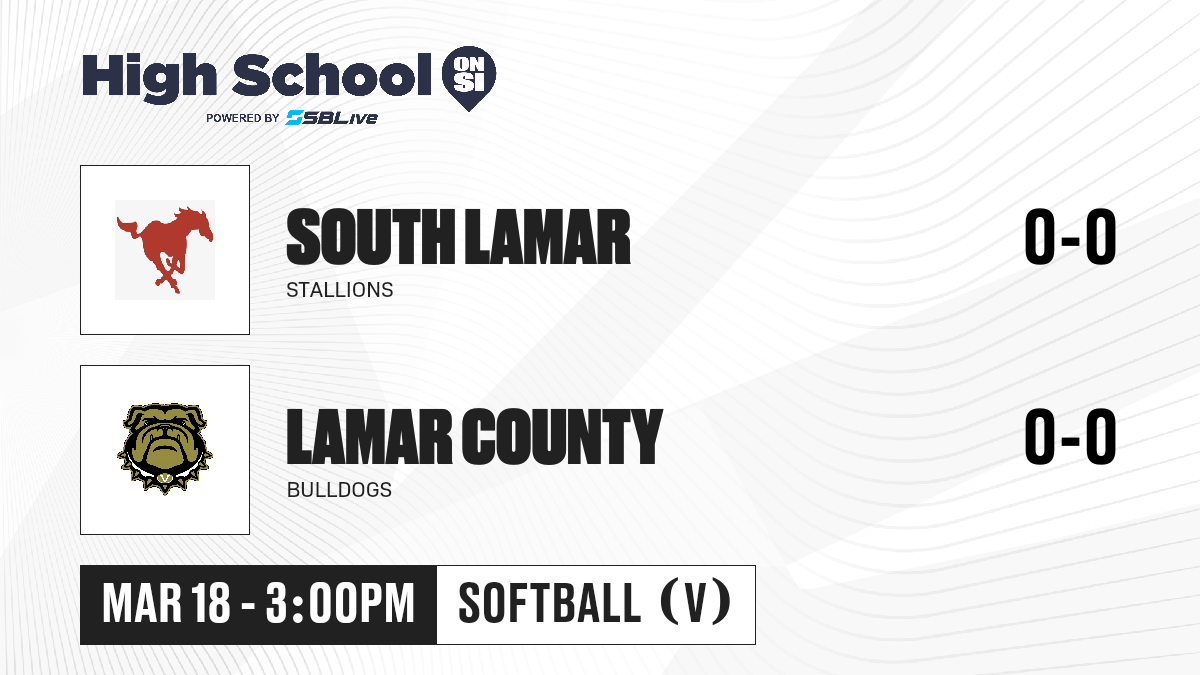 High School ON SI
POWERED BY SBLive

SOUTH LAMAR
STALLIONS
0-0

LAMAR COUNTY
BULLDOGS
0-0

MAR 18 - 3:00PM
SOFTBALL (V)